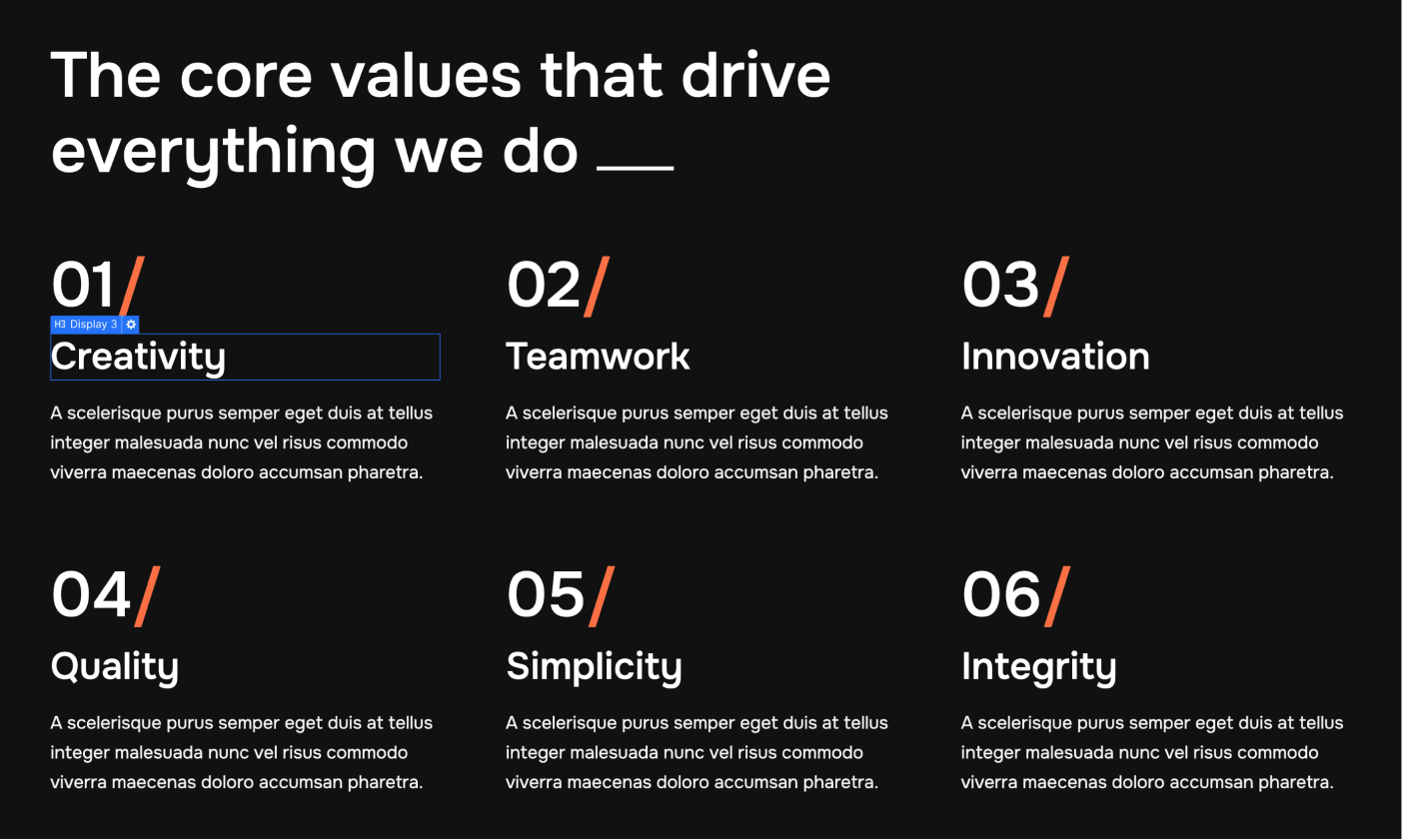 The core values that drive everything we do

01/

H3 Display 3

Creativity

A scelerisque purus semper eget duis at tellus integer malesuada nunc vel risus commodo viverra maecenas doloro accumsan pharetra.

02/

Teamwork

A scelerisque purus semper eget duis at tellus integer malesuada nunc vel risus commodo viverra maecenas doloro accumsan pharetra.

03/

Innovation

A scelerisque purus semper eget duis at tellus integer malesuada nunc vel risus commodo viverra maecenas doloro accumsan pharetra.

04/

Quality

A scelerisque purus semper eget duis at tellus integer malesuada nunc vel risus commodo viverra maecenas doloro accumsan pharetra.

05/

Simplicity

A scelerisque purus semper eget duis at tellus integer malesuada nunc vel risus commodo viverra maecenas doloro accumsan pharetra.

06/

Integrity

A scelerisque purus semper eget duis at tellus integer malesuada nunc vel risus commodo viverra maecenas doloro accumsan pharetra.